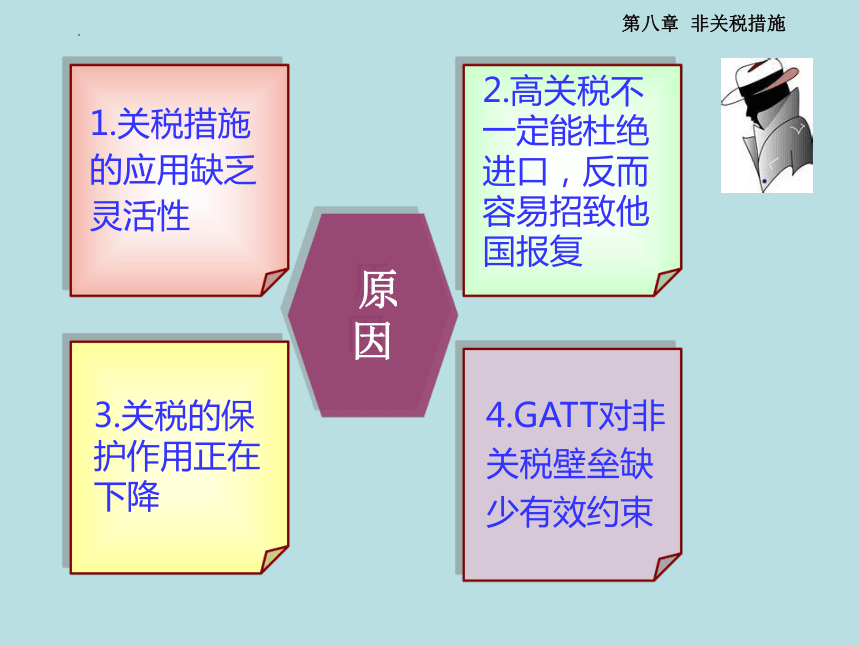 第八章 非关税措施

1.关税措施的应用缺乏灵活性

2.高关税不一定能杜绝进口，反而容易招致他国报复

原因

3.关税的保护作用正在下降

4.GATT对非关税壁垒缺少有效约束